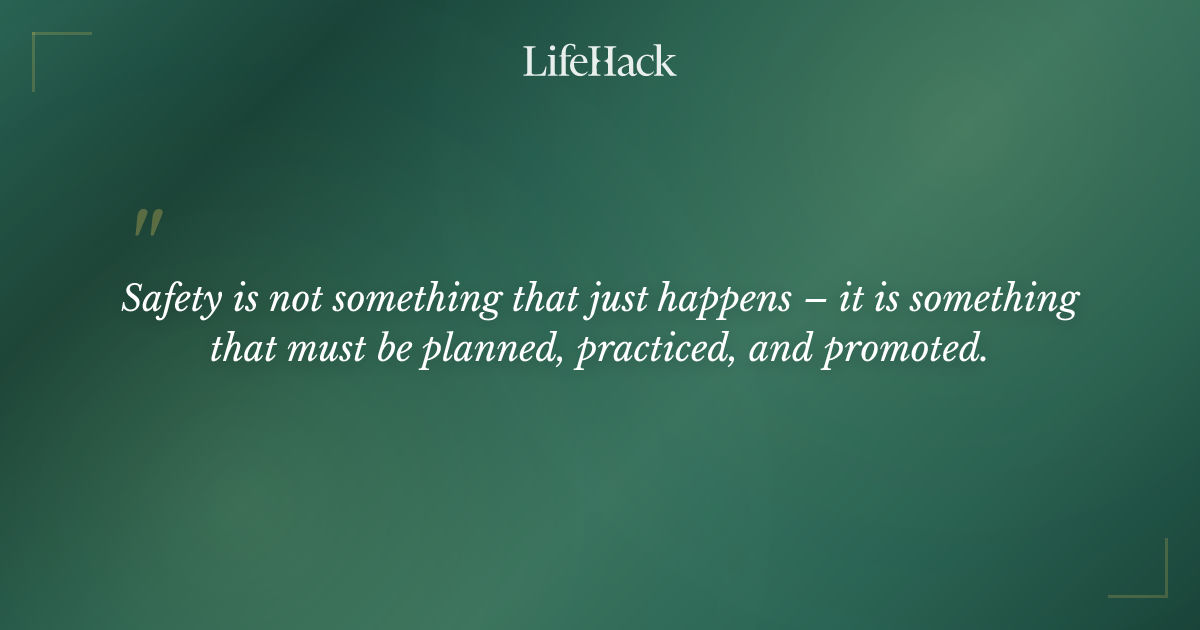 LifeHack

"

Safety is not something that just happens – it is something that must be planned, practiced, and promoted.